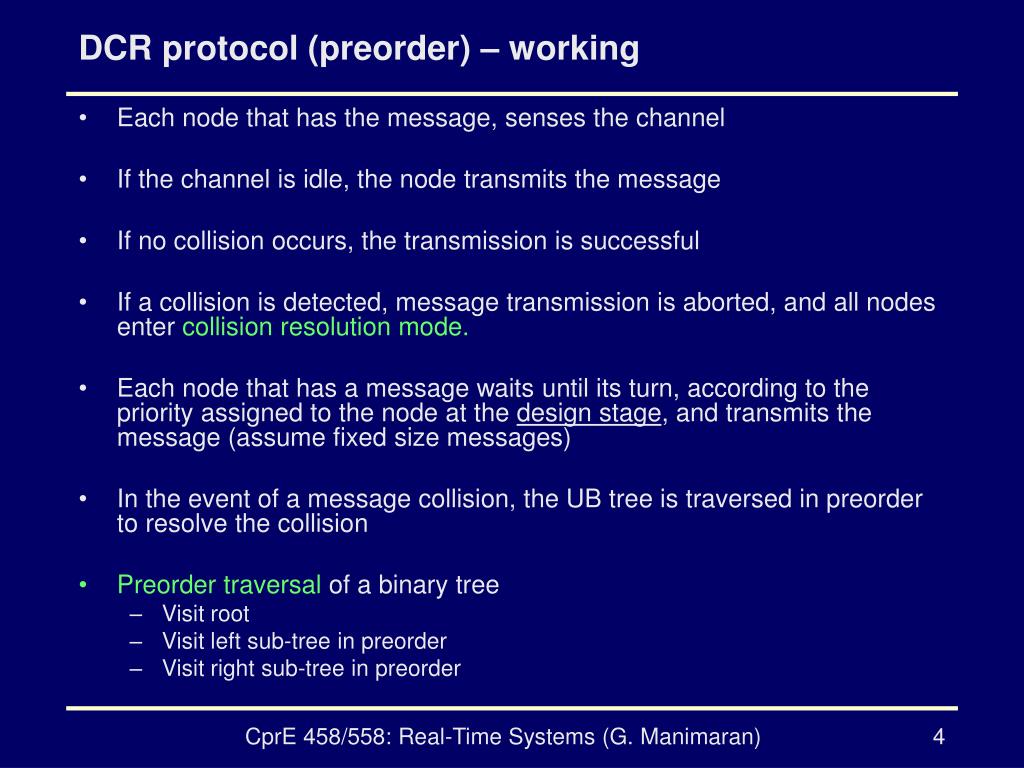 DCR protocol (preorder) – working

• Each node that has the message, senses the channel

• If the channel is idle, the node transmits the message

• If no collision occurs, the transmission is successful

• If a collision is detected, message transmission is aborted, and all nodes enter collision resolution mode.

• Each node that has a message waits until its turn, according to the priority assigned to the node at the design stage, and transmits the message (assume fixed size messages)

• In the event of a message collision, the UB tree is traversed in preorder to resolve the collision

• Preorder traversal of a binary tree
– Visit root
– Visit left sub-tree in preorder
– Visit right sub-tree in preorder

CprE 458/558: Real-Time Systems (G. Manimaran)

4